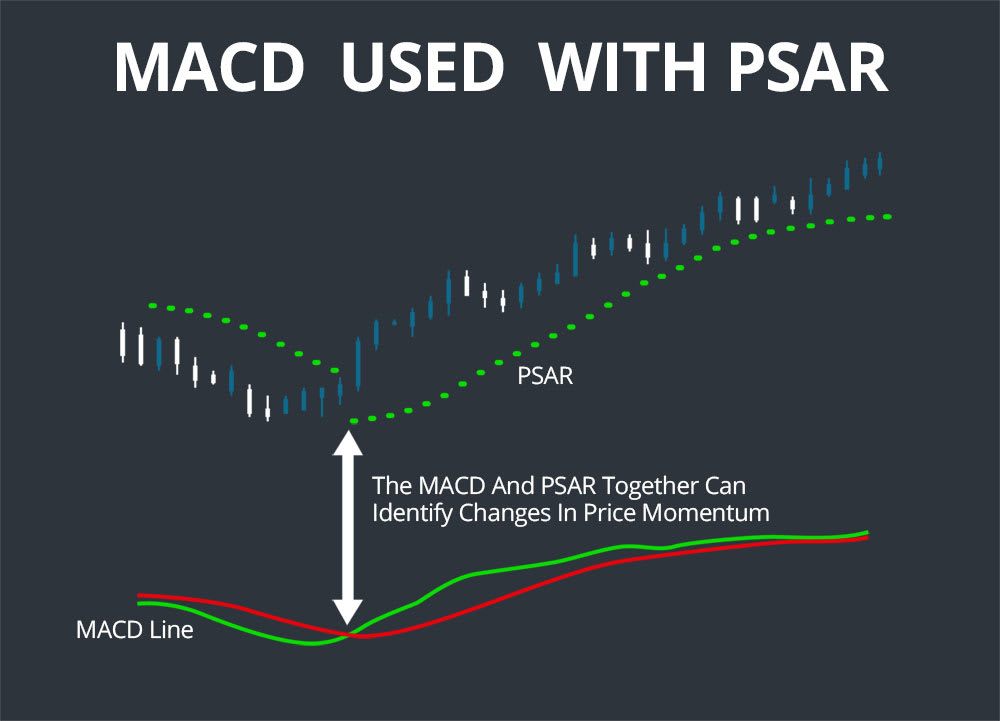 MACD USED WITH PSAR

PSAR

The MACD And PSAR Together Can Identify Changes In Price Momentum

MACD Line